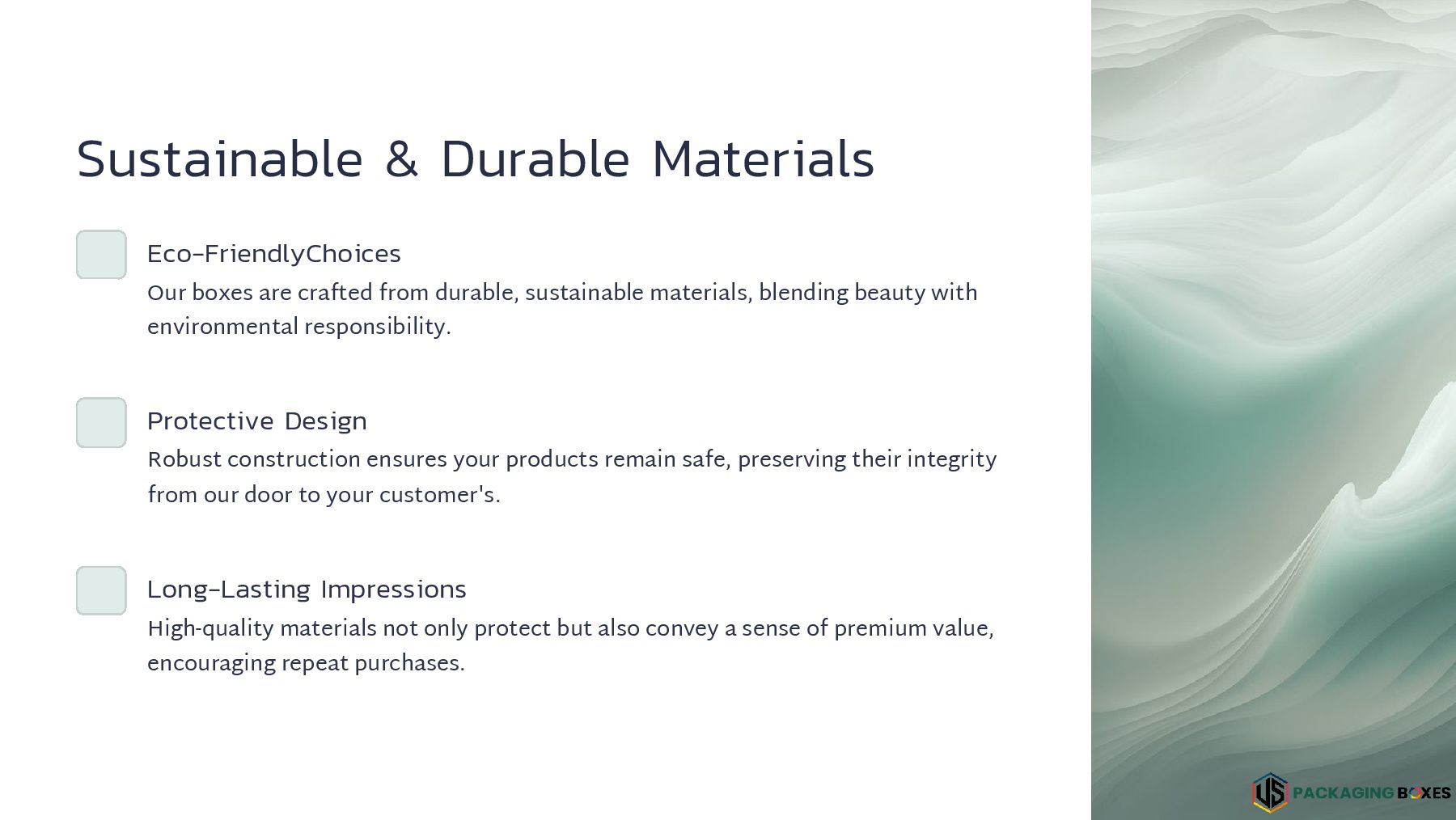 Sustainable & Durable Materials

Eco-FriendlyChoices

Our boxes are crafted from durable, sustainable materials, blending beauty with environmental responsibility.

Protective Design

Robust construction ensures your products remain safe, preserving their integrity from our door to your customer's.

Long-Lasting Impressions

High-quality materials not only protect but also convey a sense of premium value, encouraging repeat purchases.

US PACKAGING BOXES